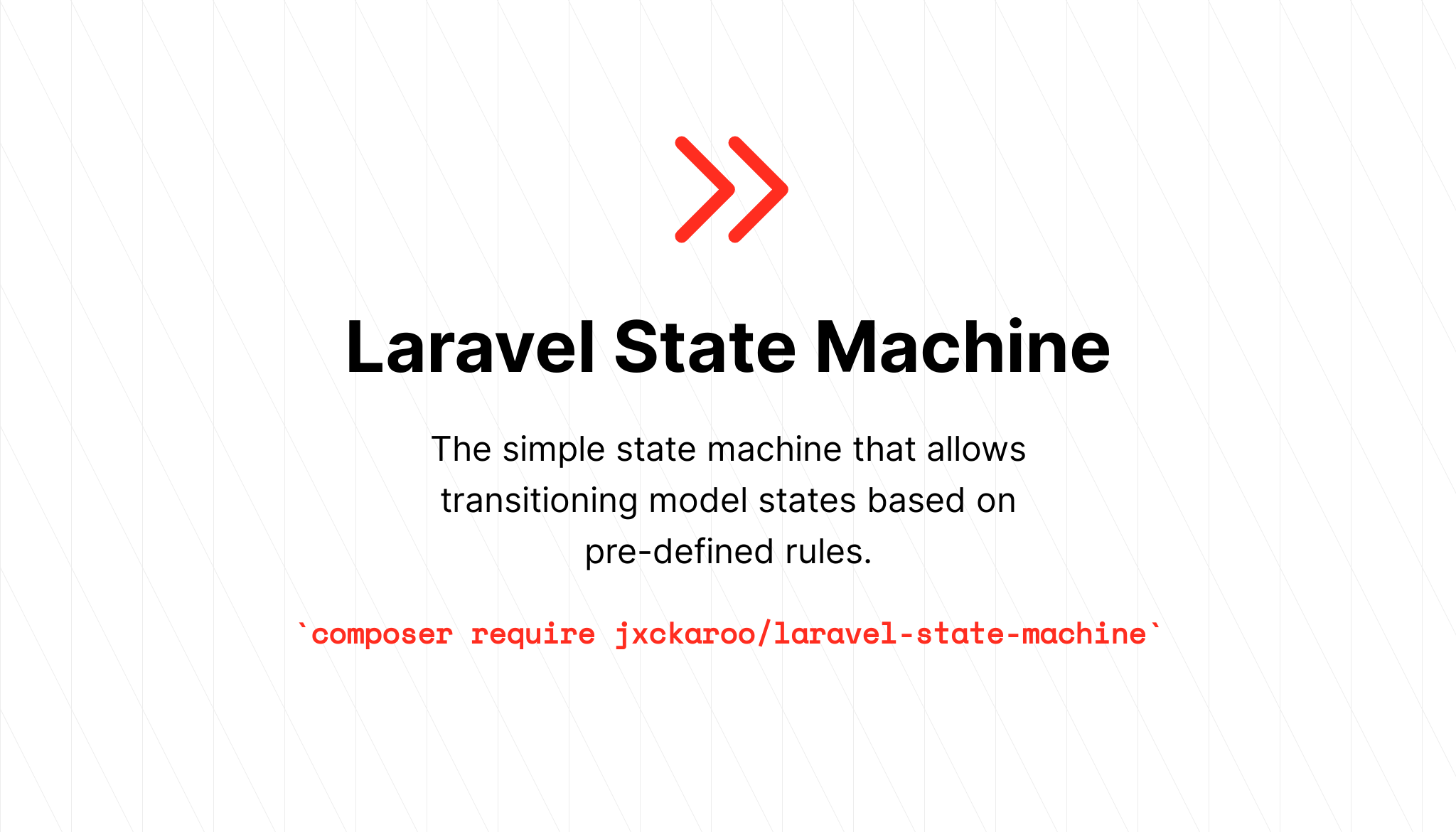 Laravel State Machine

The simple state machine that allows transitioning model states based on pre-defined rules.

`composer require jxckaroo/laravel-state-machine`